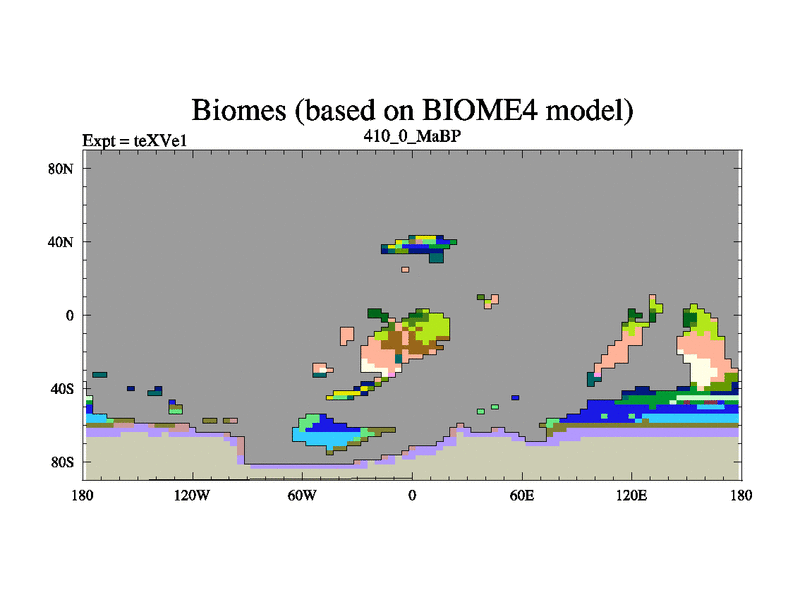 Biomes (based on BIOME4 model)

Expt = teXVe1

410_0_MaBP

80N
40N
0
40S
80S

180
120W
60W
0
60E
120E
180